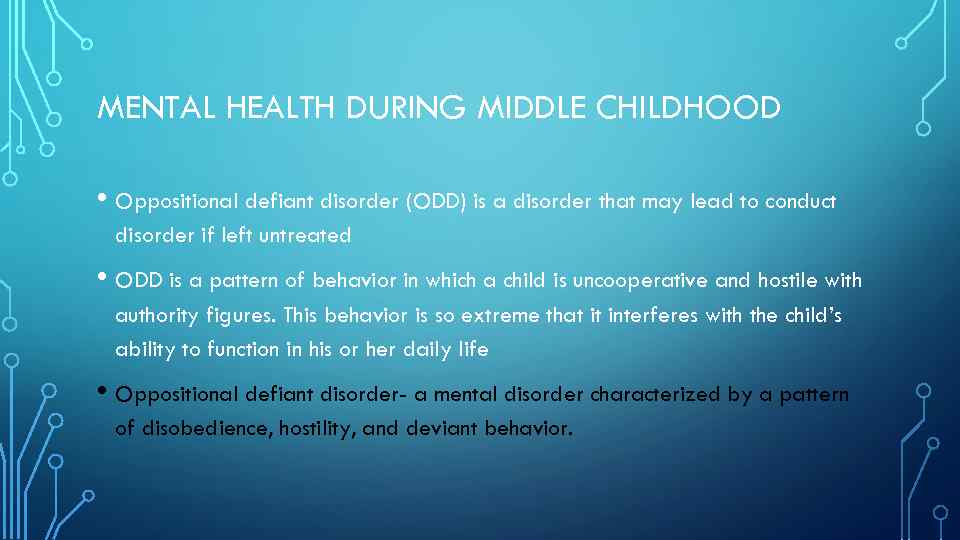 MENTAL HEALTH DURING MIDDLE CHILDHOOD

• Oppositional defiant disorder (ODD) is a disorder that may lead to conduct disorder if left untreated

• ODD is a pattern of behavior in which a child is uncooperative and hostile with authority figures. This behavior is so extreme that it interferes with the child's ability to function in his or her daily life

• Oppositional defiant disorder- a mental disorder characterized by a pattern of disobedience, hostility, and deviant behavior.